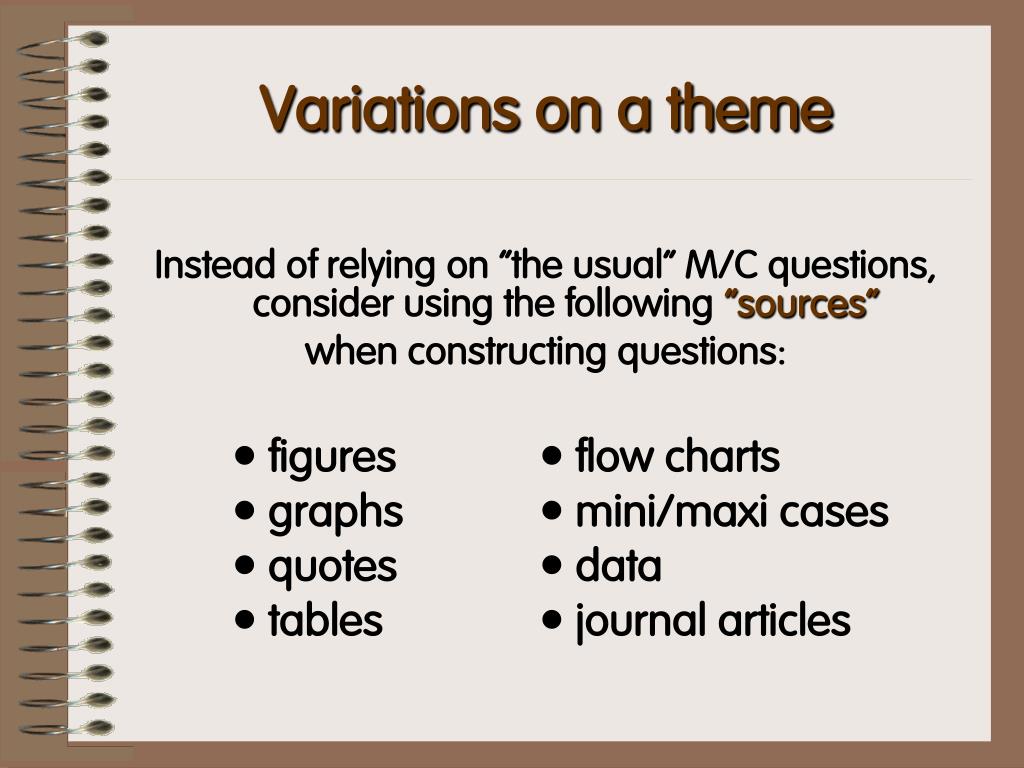 Variations on a theme

Instead of relying on "the usual" M/C questions, consider using the following "sources" when constructing questions:

• figures
• graphs
• quotes
• tables

• flow charts
• mini/maxi cases
• data
• journal articles